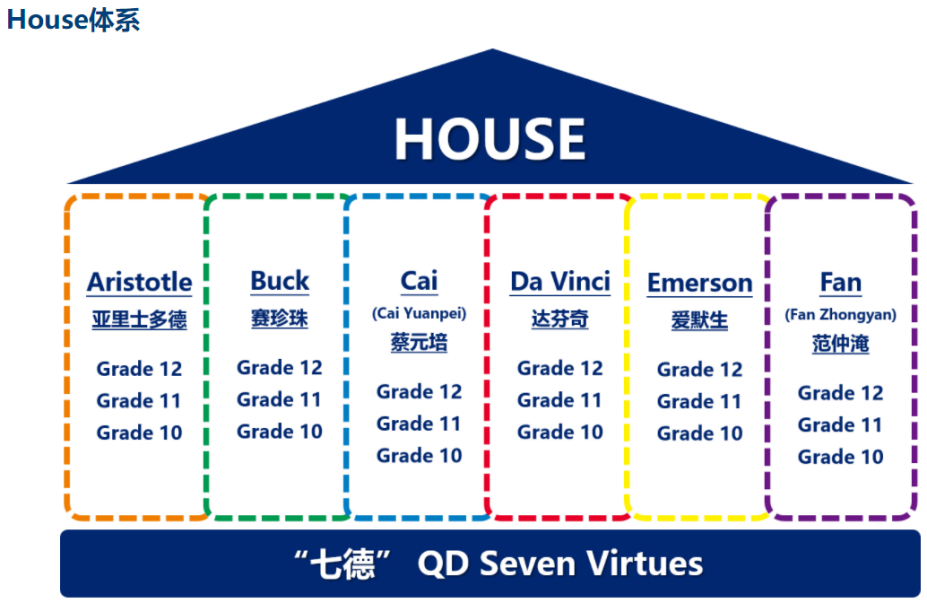 House体系

HOUSE

Aristotle
亚里士多德
Grade 12
Grade 11
Grade 10

Buck
赛珍珠
Grade 12
Grade 11
Grade 10

Cai
(Cai Yuanpei)
蔡元培
Grade 12
Grade 11
Grade 10

Da Vinci
达芬奇
Grade 12
Grade 11
Grade 10

Emerson
爱默生
Grade 12
Grade 11
Grade 10

Fan
(Fan Zhongyan)
范仲淹
Grade 12
Grade 11
Grade 10

“七德” QD Seven Virtues